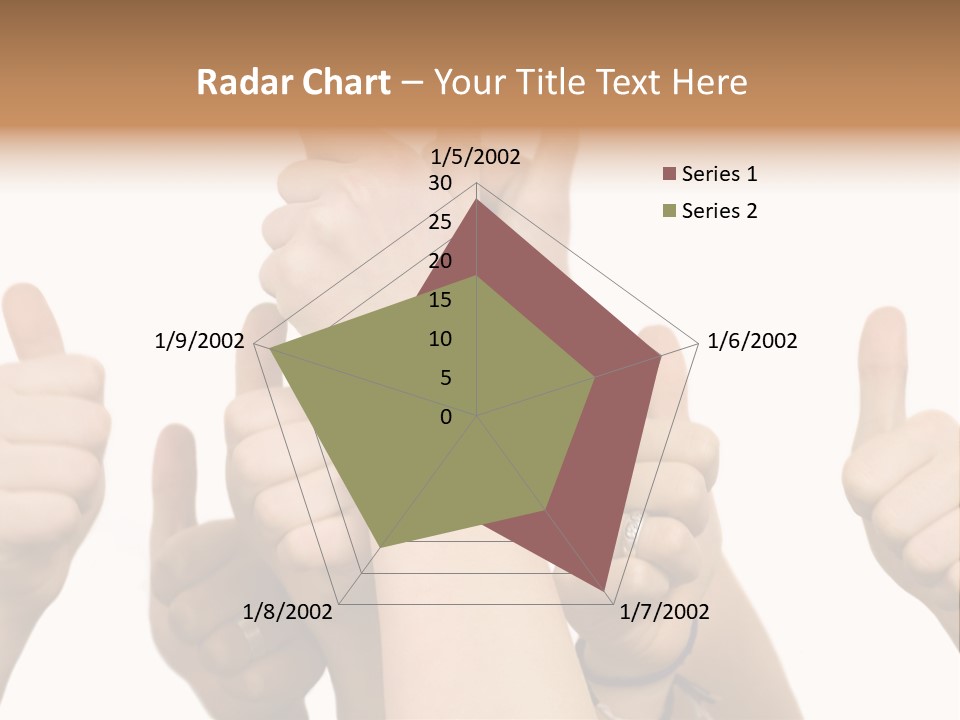 Radar Chart – Your Title Text Here

1/5/2002
30
25
20
15
10
5
0
1/6/2002
1/7/2002
1/8/2002
1/9/2002

Series 1
Series 2